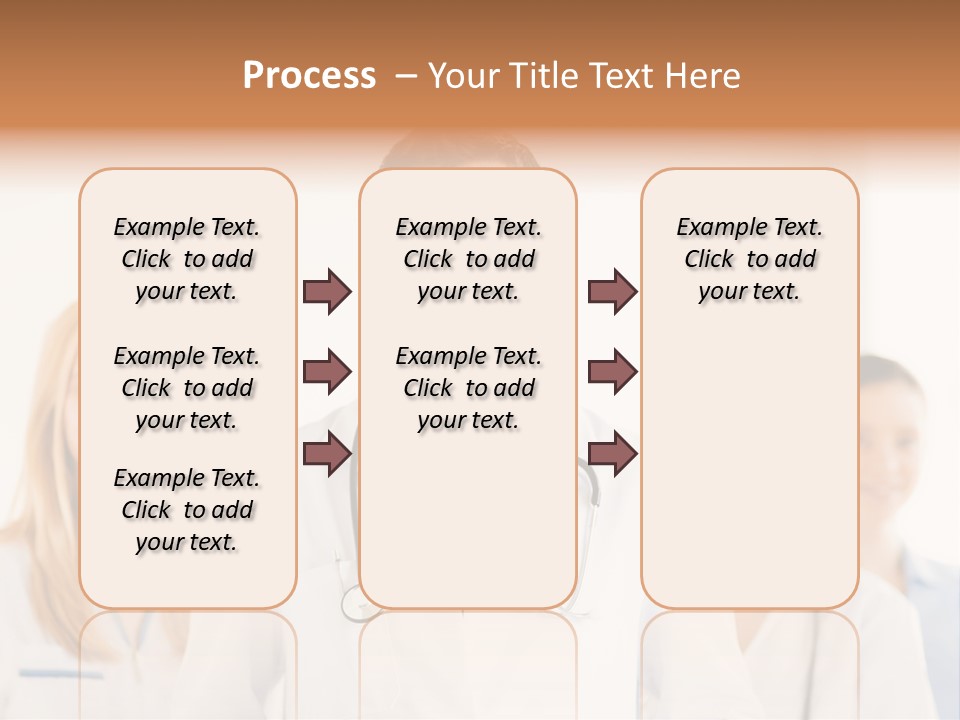 Process – Your Title Text Here

Example Text. Click to add your text.

Example Text. Click to add your text.

Example Text. Click to add your text.

Example Text. Click to add your text.

Example Text. Click to add your text.

Example Text. Click to add your text.